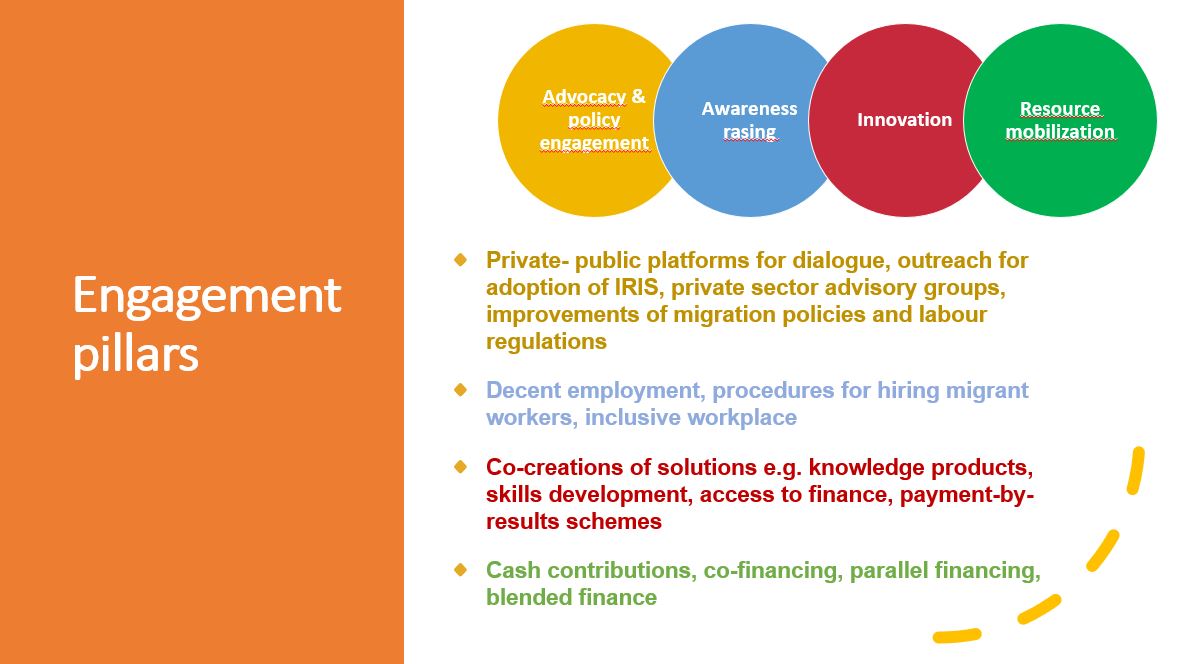 Engagement pillars

Advocacy & policy engagement

Awareness rasing

Innovation

Resource mobilization

Private- public platforms for dialogue, outreach for adoption of IRIS, private sector advisory groups, improvements of migration policies and labour regulations

Decent employment, procedures for hiring migrant workers, inclusive workplace

Co-creations of solutions e.g. knowledge products, skills development, access to finance, payment-by-results schemes

Cash contributions, co-financing, parallel financing, blended finance